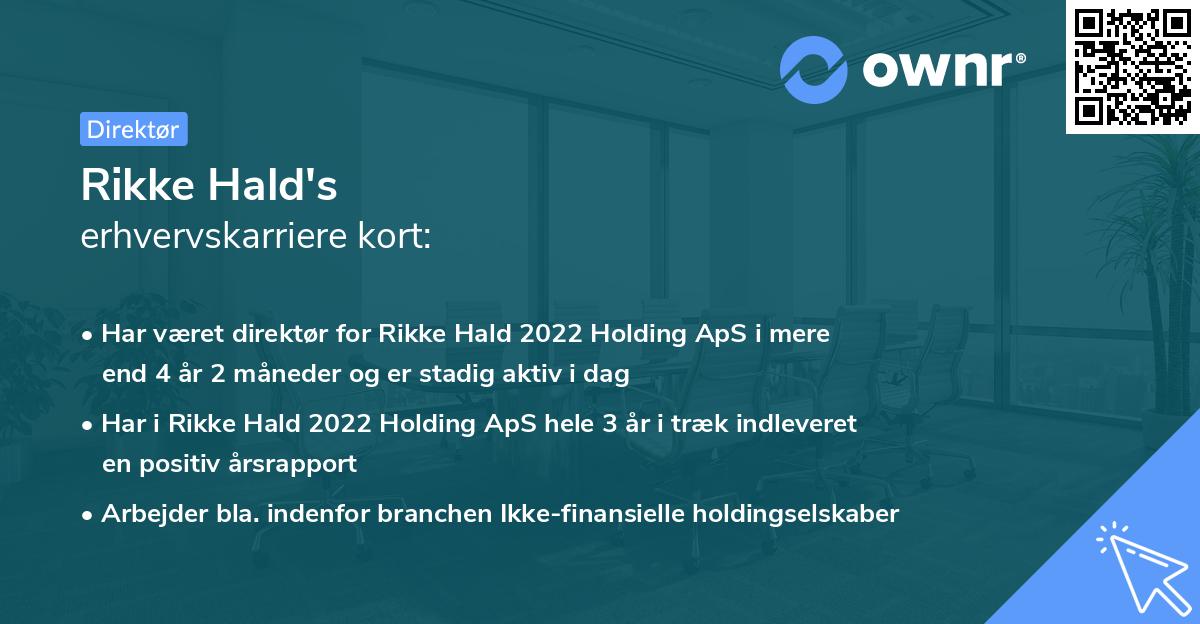 ownr®

Direktør

Rikke Hald's
erhvervskarriere kort:

• Har været direktør for Rikke Hald 2022 Holding ApS i mere end 4 år 2 måneder og er stadig aktiv i dag

• Har i Rikke Hald 2022 Holding ApS hele 3 år i træk indleveret en positiv årsrapport

• Arbejder bla. indenfor branchen Ikke-finansielle holdingselskaber